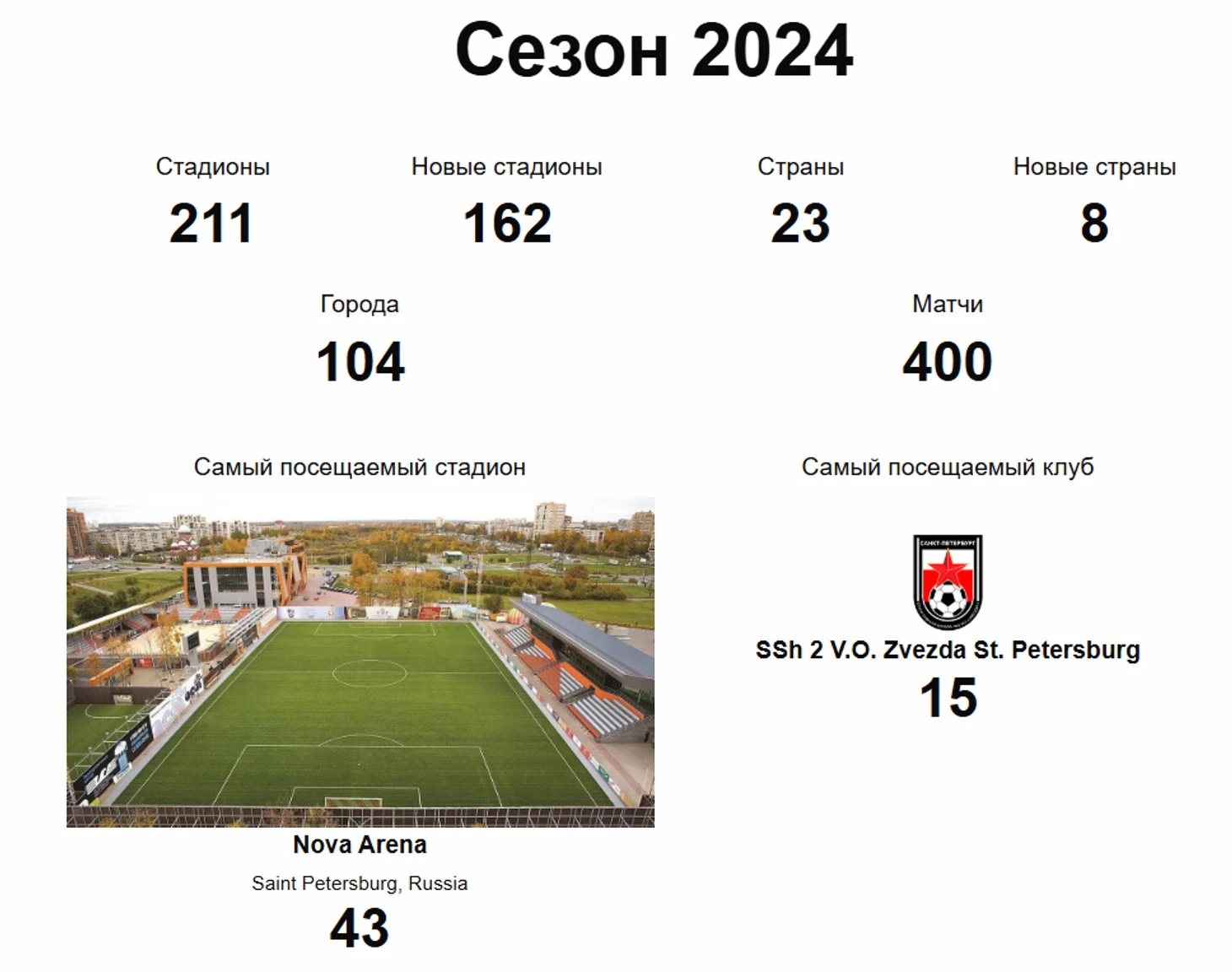 Сезон 2024

Стадионы
211

Новые стадионы
162

Страны
23

Новые страны
8

Города
104

Матчи
400

Самый посещаемый стадион

Nova Arena
Saint Petersburg, Russia
43

Самый посещаемый клуб

САНКТ-ПЕТЕРБУРГ

SSh 2 V.O. Zvezda St. Petersburg
15